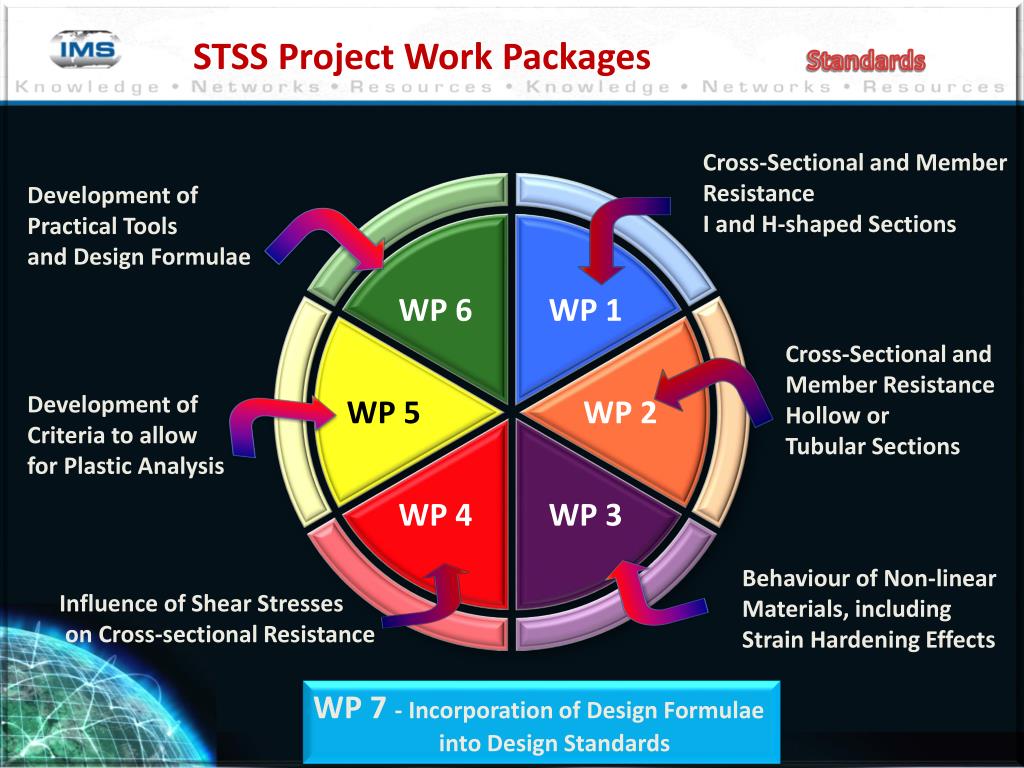 IMS

STSS Project Work Packages

Standards

Knowledge • Networks • Resources • Knowledge • Networks • Resources

Development of Practical Tools and Design Formulae

Cross-Sectional and Member Resistance I and H-shaped Sections

WP 6

WP 1

Cross-Sectional and Member Resistance Hollow or Tubular Sections

Development of Criteria to allow for Plastic Analysis

WP 5

WP 2

WP 4

WP 3

Behaviour of Non-linear Materials, including Strain Hardening Effects

Influence of Shear Stresses on Cross-sectional Resistance

WP 7 - Incorporation of Design Formulae into Design Standards